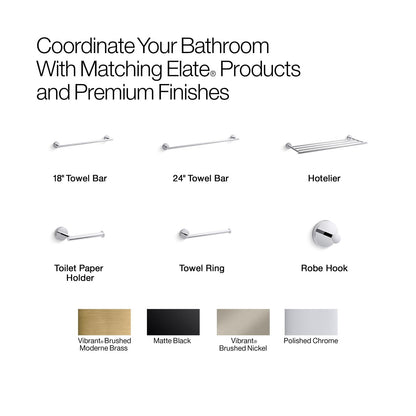 Coordinate Your Bathroom With Matching Elate® Products and Premium Finishes

18" Towel Bar

24" Towel Bar

Hotelier

Toilet Paper Holder

Towel Ring

Robe Hook

Vibrant® Brushed Moderne Brass

Matte Black

Vibrant® Brushed Nickel

Polished Chrome